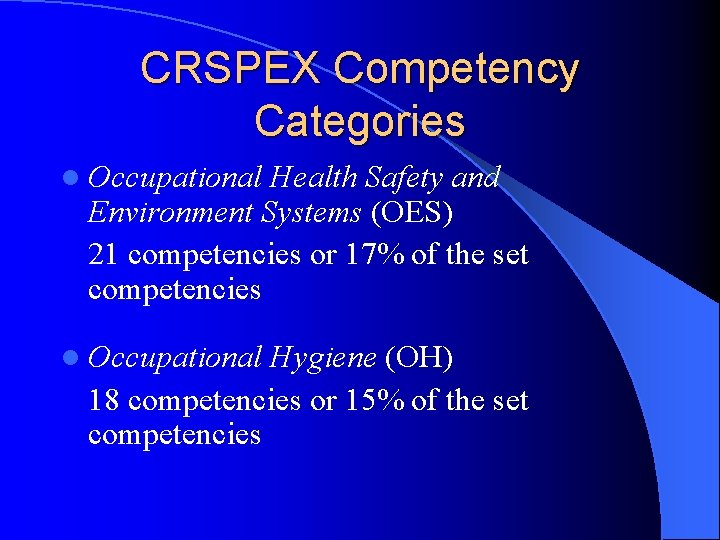 CRSPEX Competency Categories

- Occupational Health Safety and Environment Systems (OES)

21 competencies or 17% of the set competencies

- Occupational Hygiene (OH)

18 competencies or 15% of the set competencies